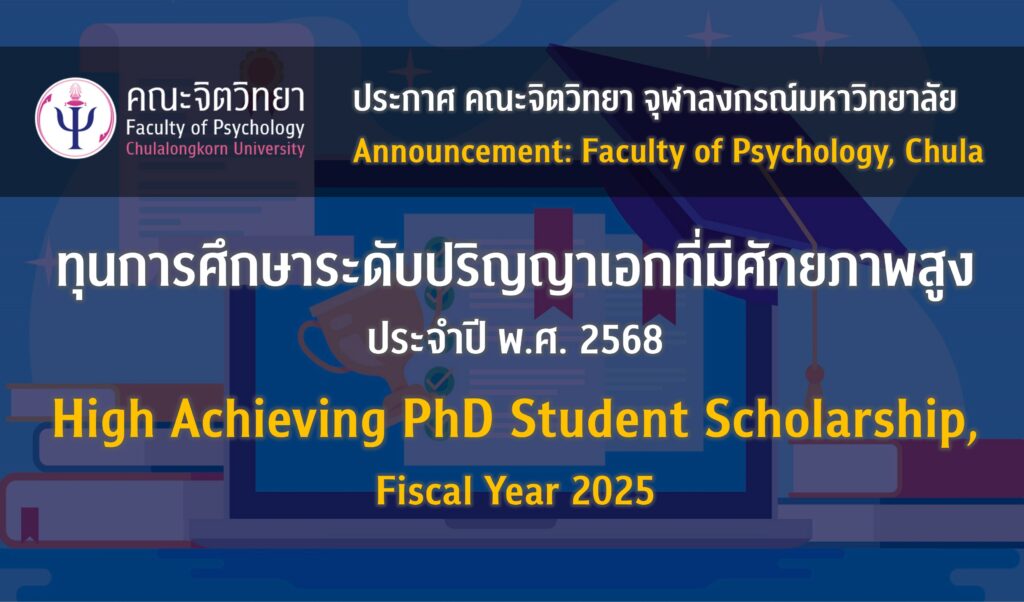 คณะจิตวิทยา
Faculty of Psychology
Chulalongkorn University

ประกาศ คณะจิตวิทยา จุฬาลงกรณ์มหาวิทยาลัย
Announcement: Faculty of Psychology, Chula

ทุนการศึกษาระดับปริญญาเอกที่มีศักยภาพสูง
ประจำปี พ.ศ. 2568
High Achieving PhD Student Scholarship,
Fiscal Year 2025